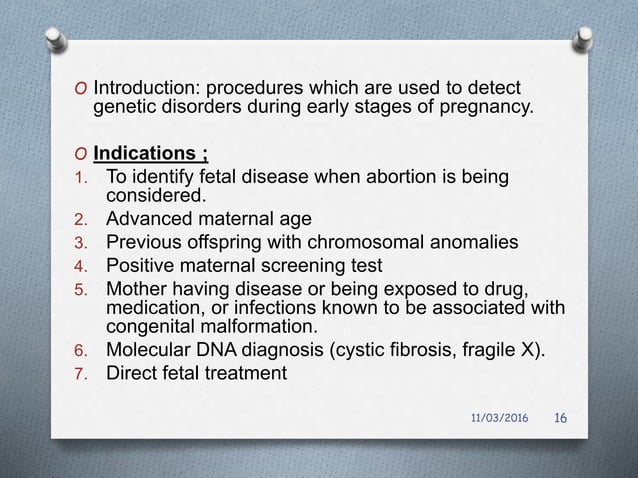 O Introduction: procedures which are used to detect genetic disorders during early stages of pregnancy.

O Indications ;
1. To identify fetal disease when abortion is being considered.
2. Advanced maternal age
3. Previous offspring with chromosomal anomalies
4. Positive maternal screening test
5. Mother having disease or being exposed to drug, medication, or infections known to be associated with congenital malformation.
6. Molecular DNA diagnosis (cystic fibrosis, fragile X).
7. Direct fetal treatment

11/03/2016 16